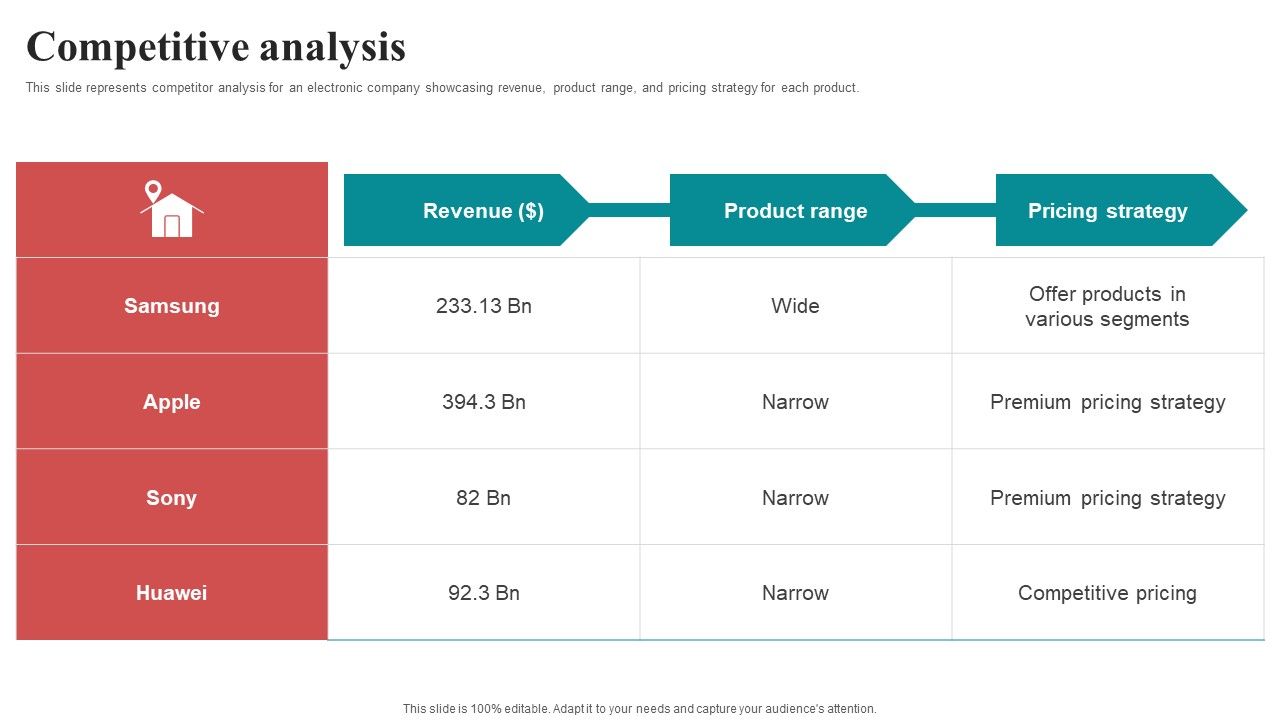 Competitive analysis

This slide represents competitor analysis for an electronic company showcasing revenue, product range, and pricing strategy for each product.

| | Revenue ($) | Product range | Pricing strategy |
|---|---|---|---|
| Samsung | 233.13 Bn | Wide | Offer products in various segments |
| Apple | 394.3 Bn | Narrow | Premium pricing strategy |
| Sony | 82 Bn | Narrow | Premium pricing strategy |
| Huawei | 92.3 Bn | Narrow | Competitive pricing |

This slide is 100% editable. Adapt it to your needs and capture your audience's attention.